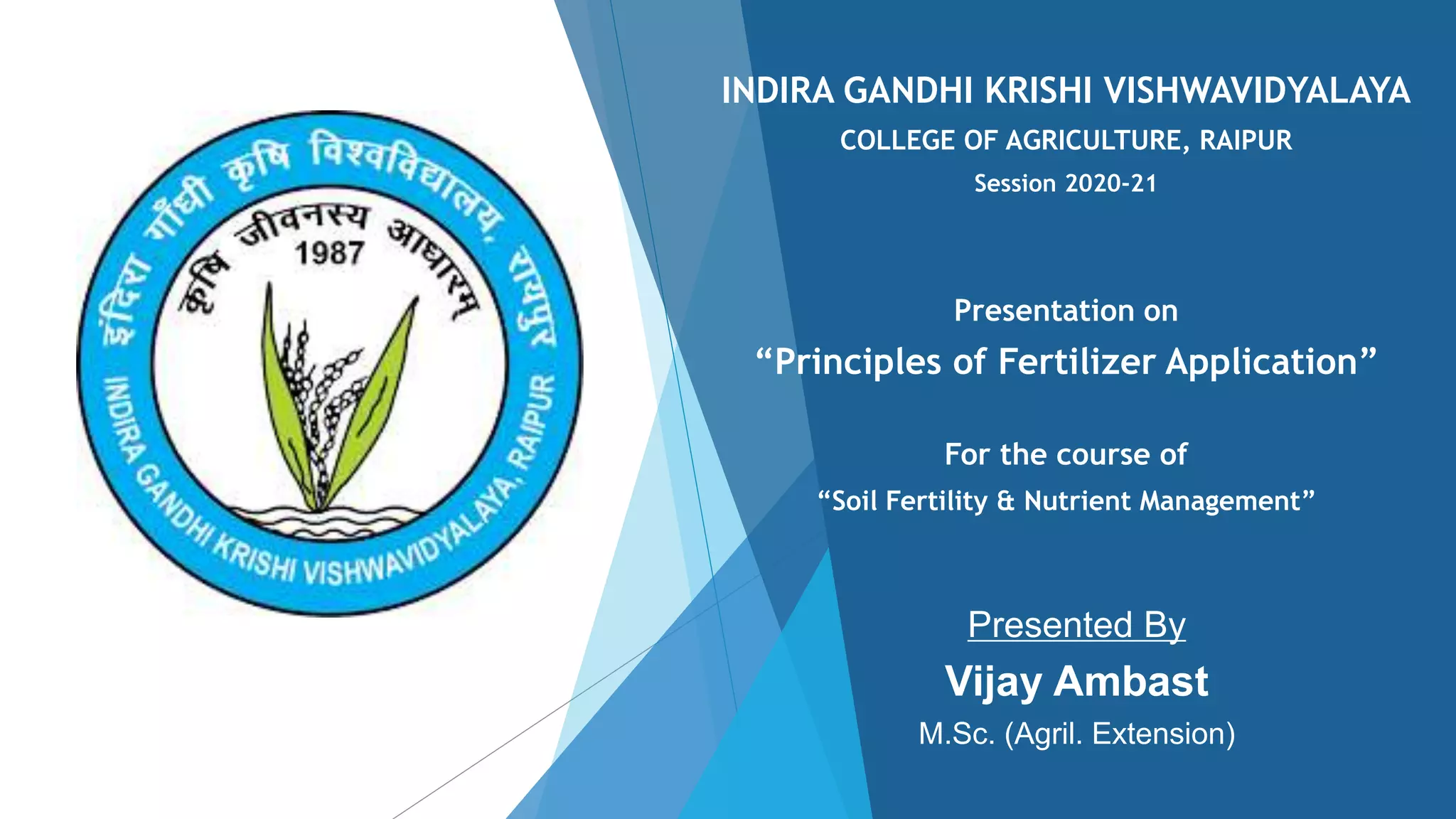 इंदिरा गाँधी कृषि विश्वविद्यालय, रायपुर

कृषि जीवनस्य आधारम्

1987

INDIRA GANDHI KRISHI VISHWAVIDYALAYA, RAIPUR

INDIRA GANDHI KRISHI VISHWAVIDYALAYA

COLLEGE OF AGRICULTURE, RAIPUR

Session 2020-21

Presentation on

“Principles of Fertilizer Application”

For the course of

“Soil Fertility & Nutrient Management”

Presented By

Vijay Ambast

M.Sc. (Agril. Extension)